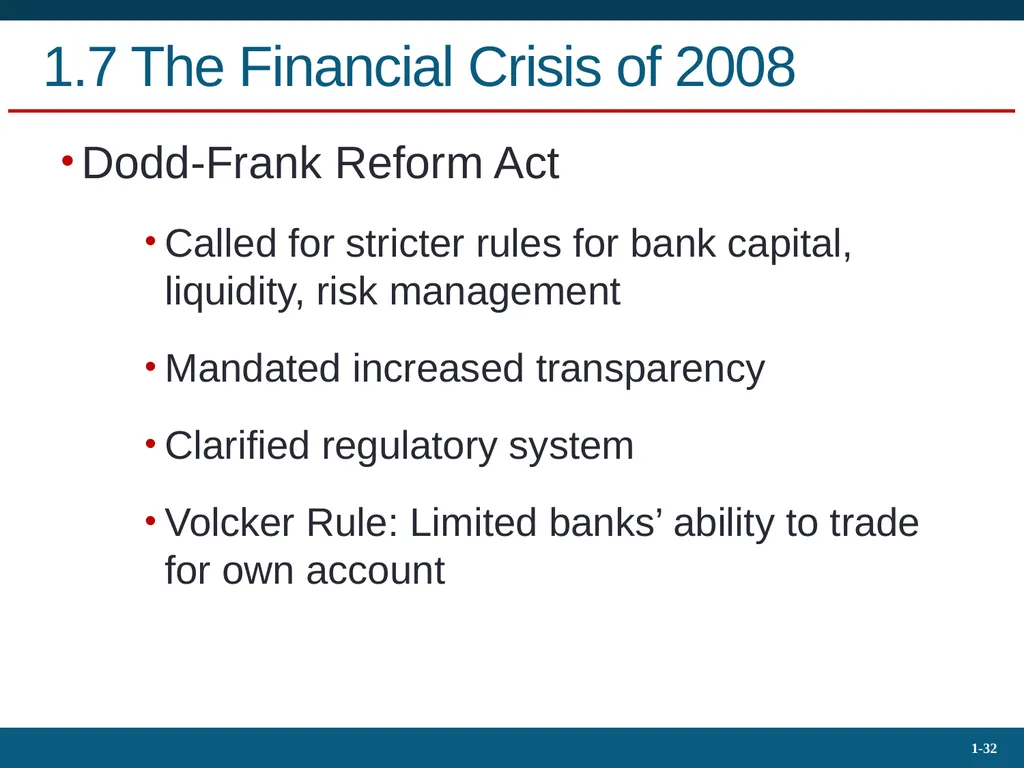 1.7 The Financial Crisis of 2008

• Dodd-Frank Reform Act

• Called for stricter rules for bank capital, liquidity, risk management

• Mandated increased transparency

• Clarified regulatory system

• Volcker Rule: Limited banks' ability to trade for own account

1-32